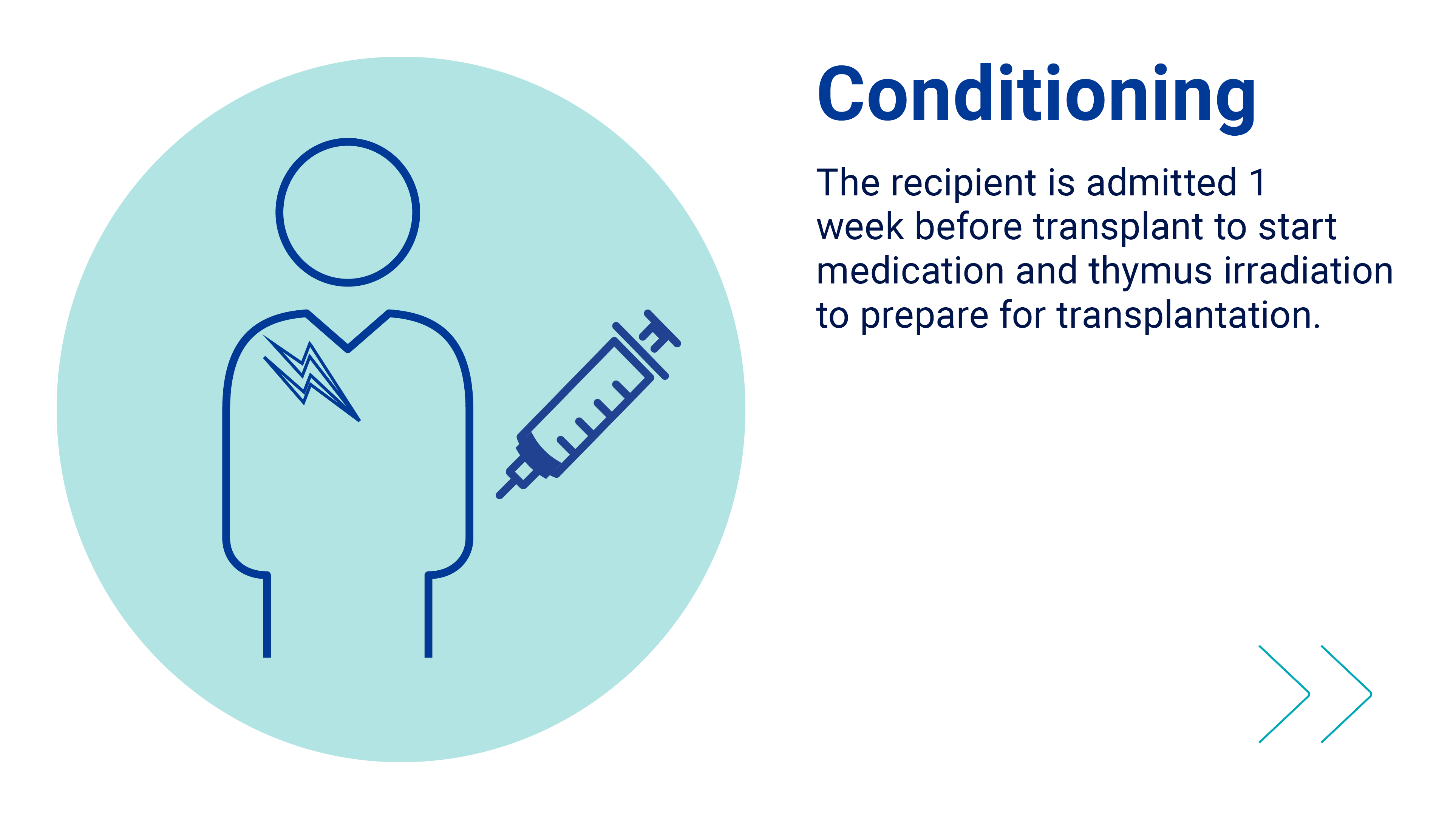 Conditioning

The recipient is admitted 1 week before transplant to start medication and thymus irradiation to prepare for transplantation.